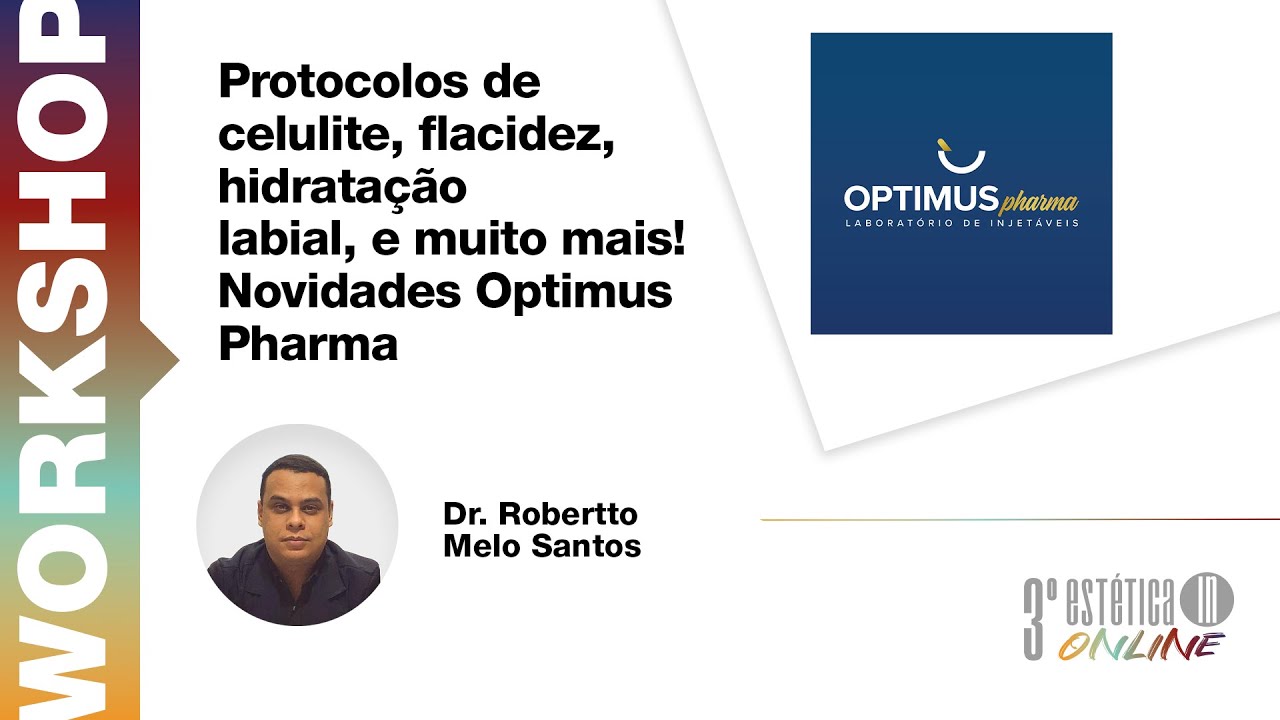 WORKSHOP

Protocolos de celulite, flacidez, hidratação labial, e muito mais! Novidades Optimus Pharma

OPTIMUS pharma
LABORATÓRIO DE INJETÁVEIS

Dr. Robertto Melo Santos

3º estética in ONLINE